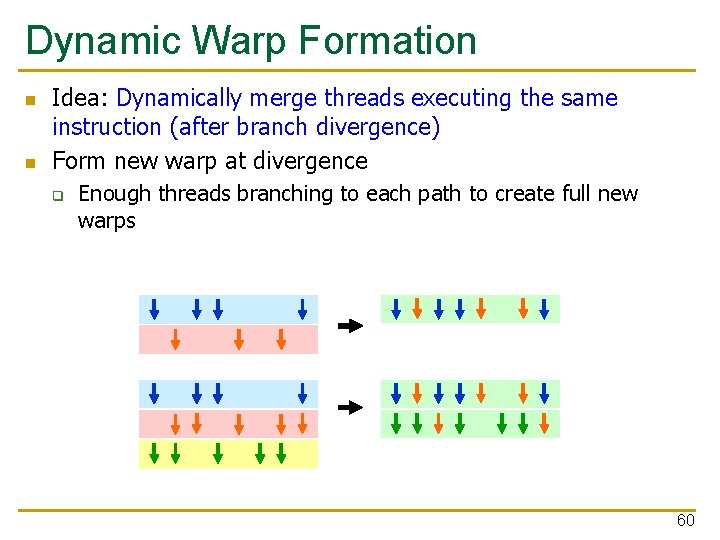 Dynamic Warp Formation

Idea: Dynamically merge threads executing the same instruction (after branch divergence)

Form new warp at divergence

Enough threads branching to each path to create full new warps

60